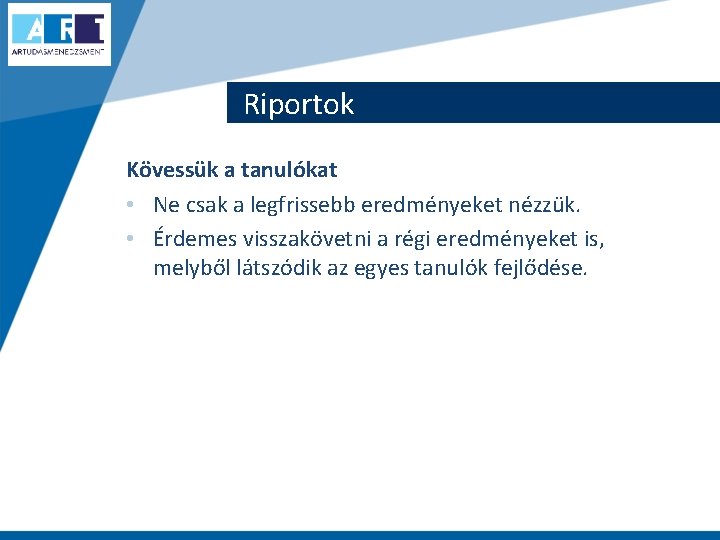 ART
ARTUDÁSMENEDZSMENT

Riportok

Kövessük a tanulókat

• Ne csak a legfrissebb eredményeket nézzük.
• Érdemes visszakövetni a régi eredményeket is, melyből látszódik az egyes tanulók fejlődése.